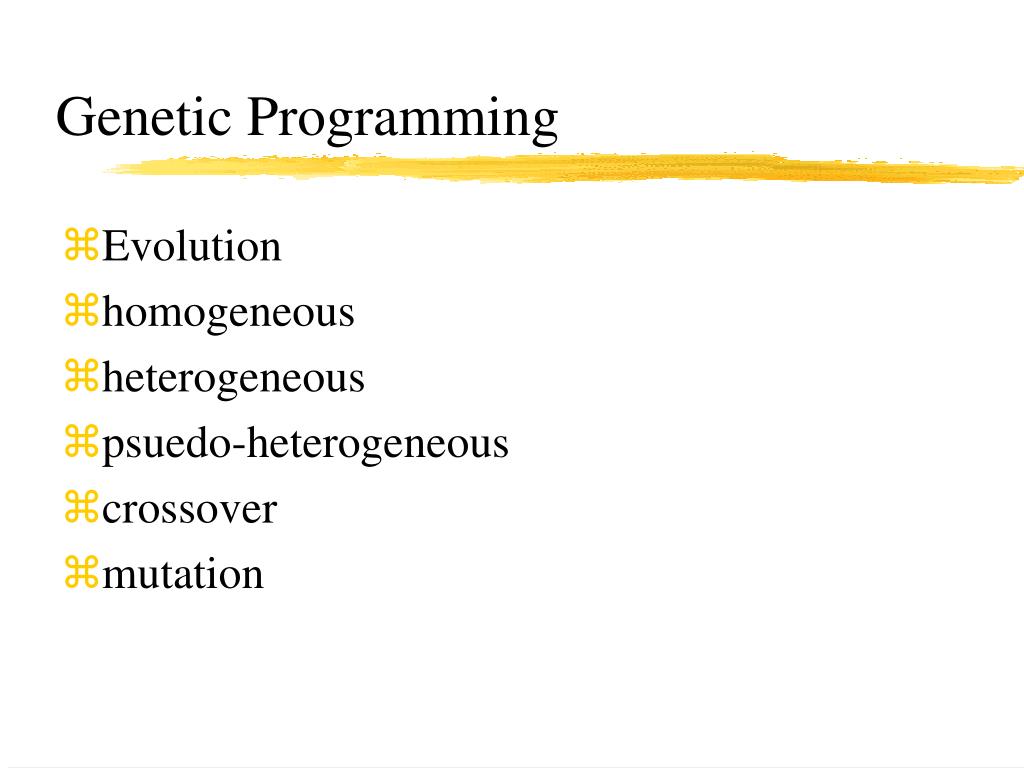 Genetic Programming

⌘Evolution
⌘homogeneous
⌘heterogeneous
⌘psuedo-heterogeneous
⌘crossover
⌘mutation